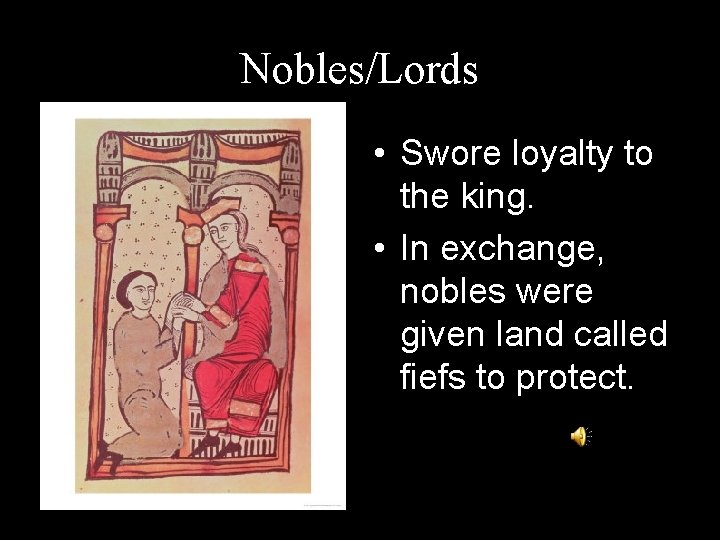 Nobles/Lords

• Swore loyalty to the king.
• In exchange, nobles were given land called fiefs to protect.